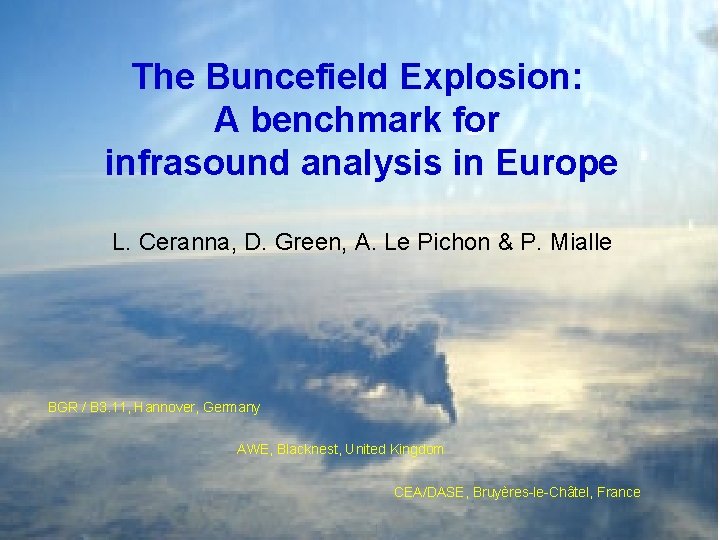 The Buncefield Explosion:
A benchmark for
infrasound analysis in Europe

L. Ceranna, D. Green, A. Le Pichon & P. Mialle

BGR / B3.11, Hannover, Germany

AWE, Blacknest, United Kingdom

CEA/DASE, Bruyères-le-Châtel, France